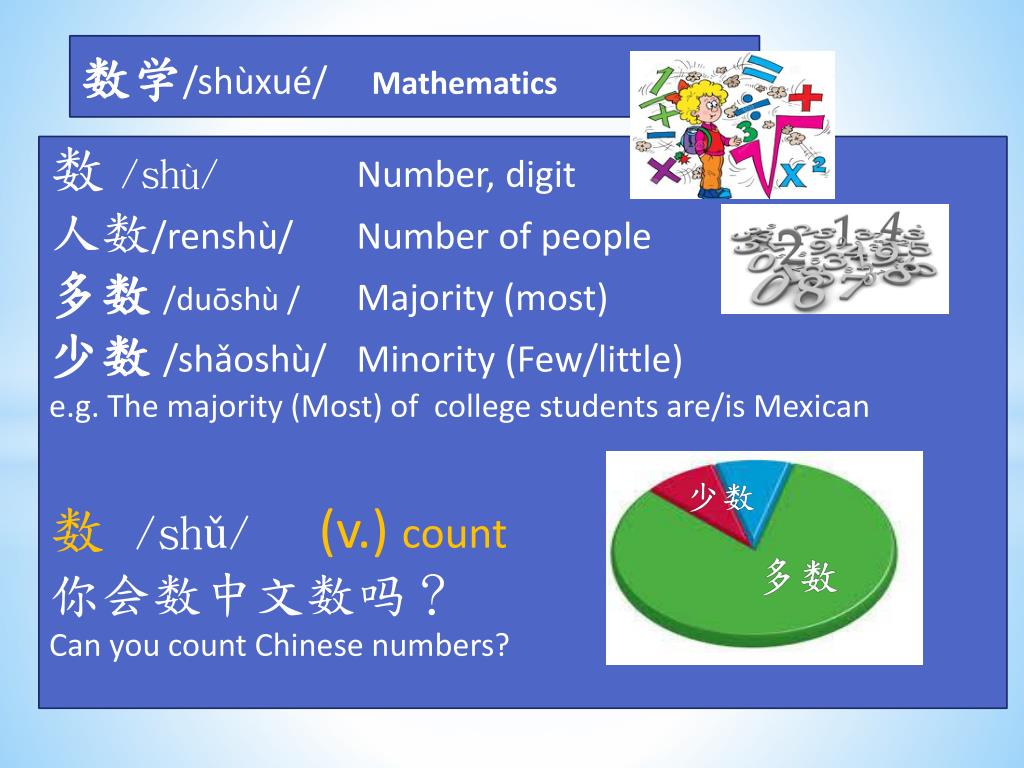 数学/shùxué/ Mathematics

数 /shù/ Number, digit
人数/renshù/ Number of people
多数 /duōshù / Majority (most)
少数 /shǎoshù/ Minority (Few/little)
e.g. The majority (Most) of college students are/is Mexican

数 /shǔ/ (v.) count
你会数中文数吗？
Can you count Chinese numbers?

少数
多数